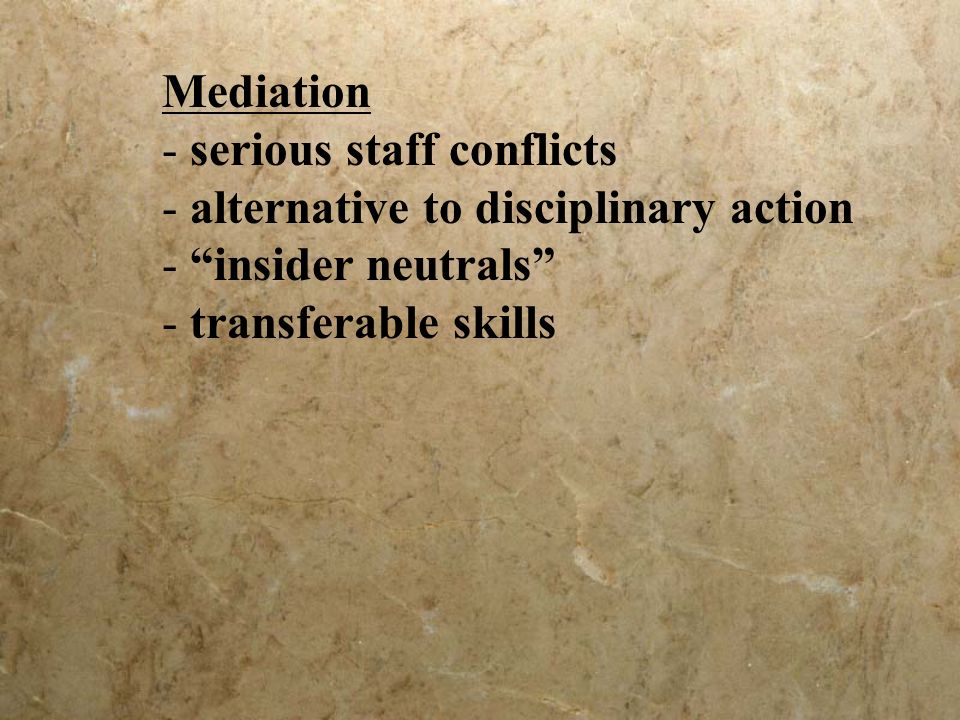 Mediation
- serious staff conflicts
- alternative to disciplinary action
- “insider neutrals”
- transferable skills